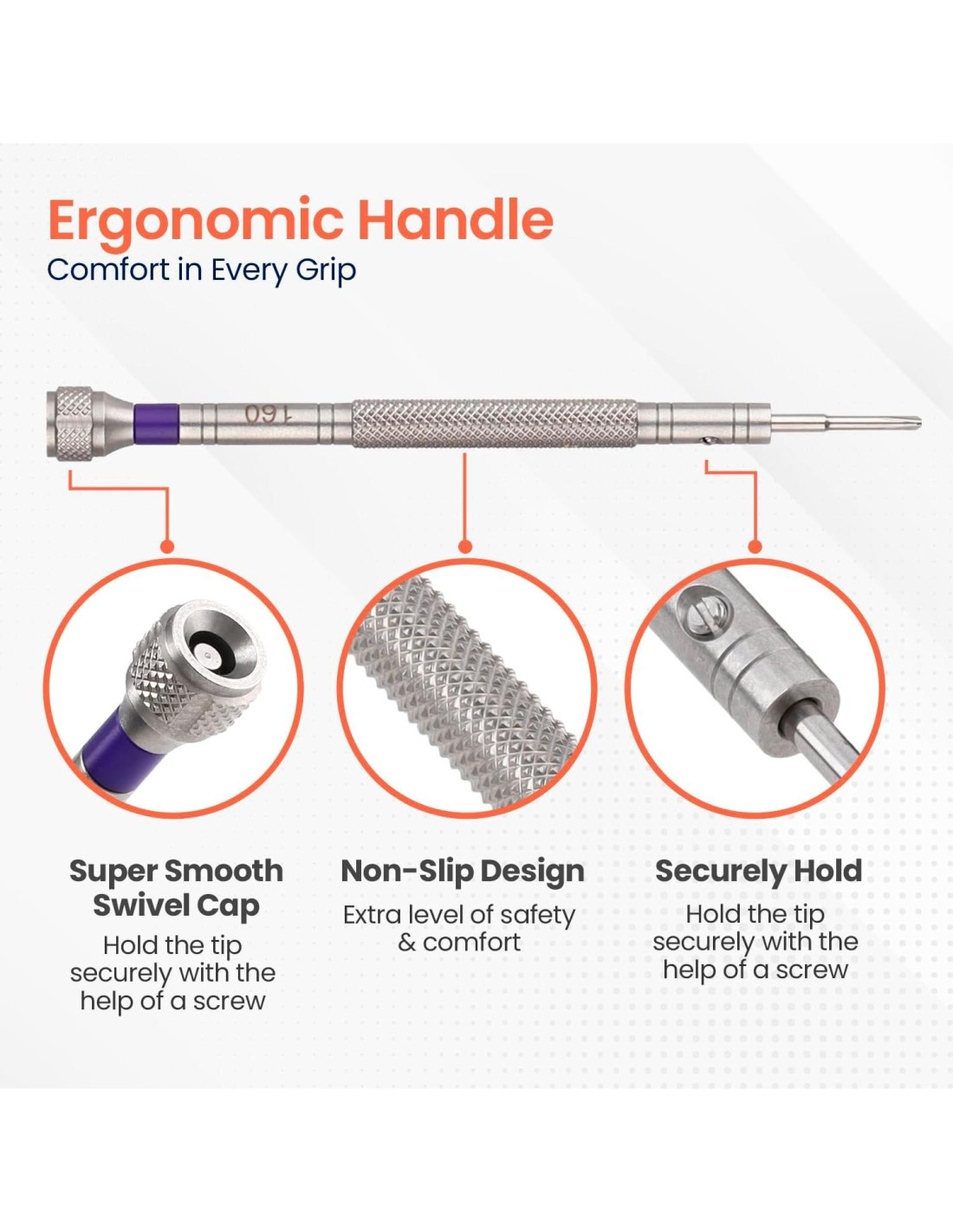 Ergonomic Handle
Comfort in Every Grip

160

Super Smooth Swivel Cap
Hold the tip securely with the help of a screw

Non-Slip Design
Extra level of safety & comfort

Securely Hold
Hold the tip securely with the help of a screw